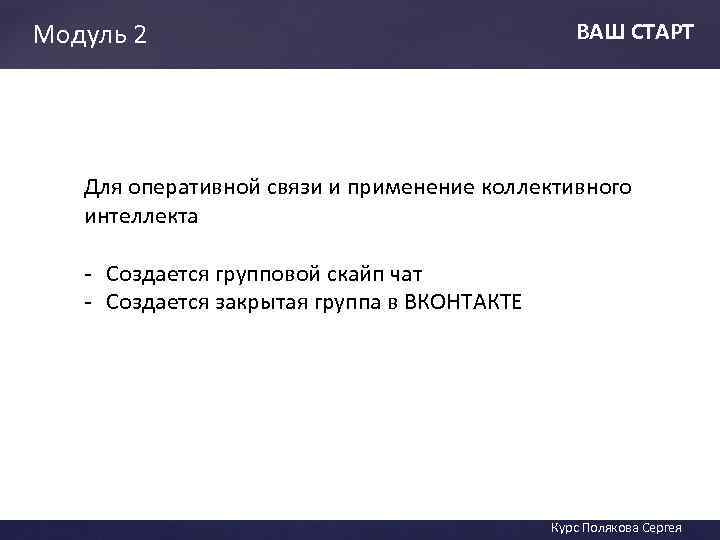 Модуль 2

ВАШ СТАРТ

Для оперативной связи и применение коллективного интеллекта

- Создается групповой скайп чат
- Создается закрытая группа в ВКОНТАКТЕ

Курс Полякова Сергея